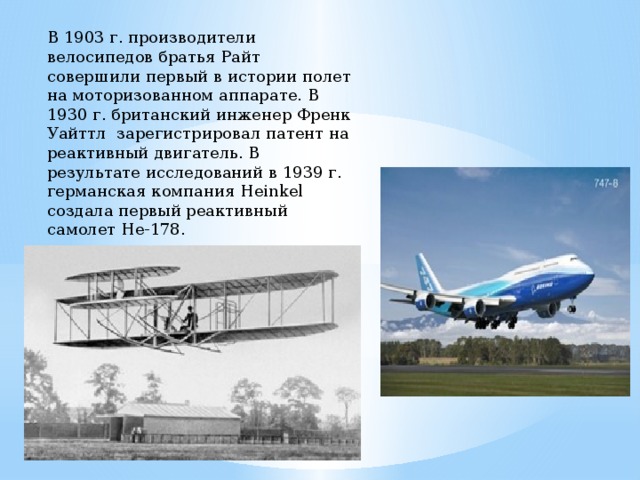 В 1903 г. производители велосипедов братья Райт совершили первый в истории полет на моторизованном аппарате. В 1930 г. британский инженер Френк Уайттл  зарегистрировал патент на реактивный двигатель. В результате исследований в 1939 г. германская компания Heinkel создала первый реактивный самолет He-178.

747-8

BOEING